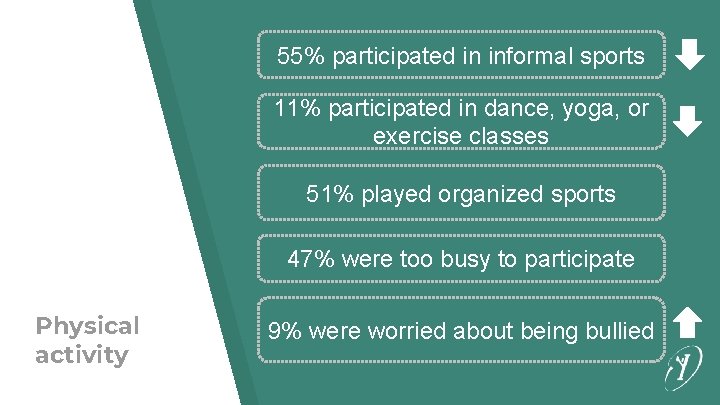 55% participated in informal sports

11% participated in dance, yoga, or exercise classes

51% played organized sports

47% were too busy to participate

9% were worried about being bullied

Physical activity